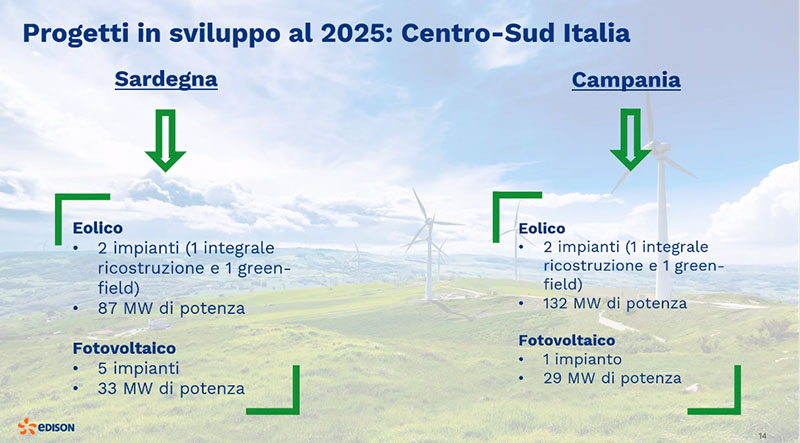 Progetti in sviluppo al 2025: Centro-Sud Italia

Sardegna

Eolico
• 2 impianti (1 integrale ricostruzione e 1 green-field)
• 87 MW di potenza

Fotovoltaico
• 5 impianti
• 33 MW di potenza

Campania

Eolico
• 2 impianti (1 integrale ricostruzione e 1 green-field)
• 132 MW di potenza

Fotovoltaico
• 1 impianto
• 29 MW di potenza

EDISON

14